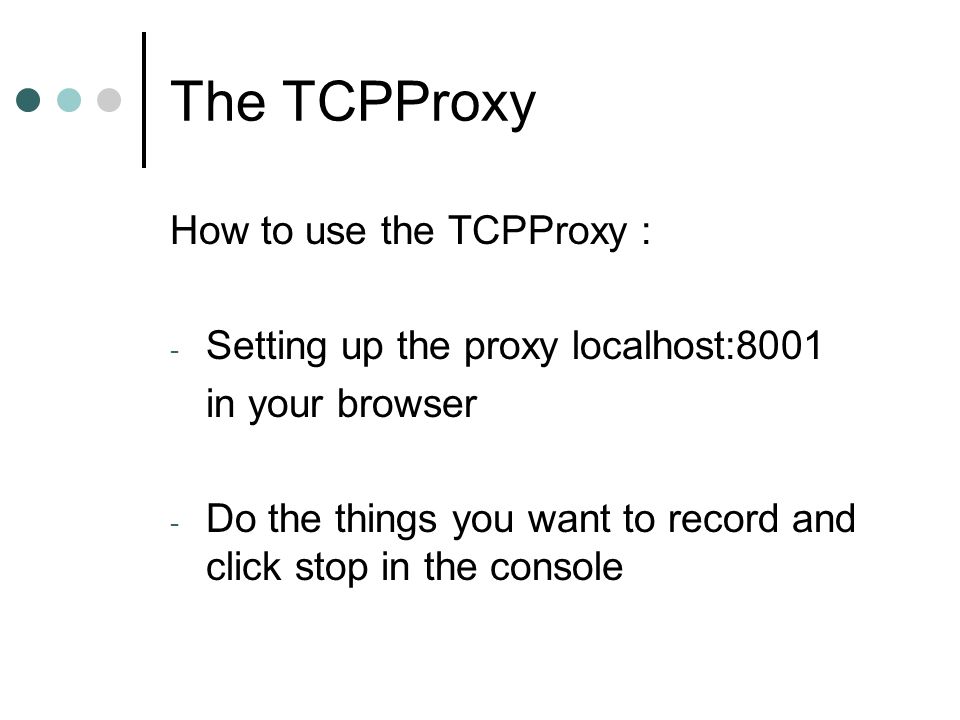 The TCPProxy

How to use the TCPProxy :

- Setting up the proxy localhost:8001 in your browser

- Do the things you want to record and click stop in the console